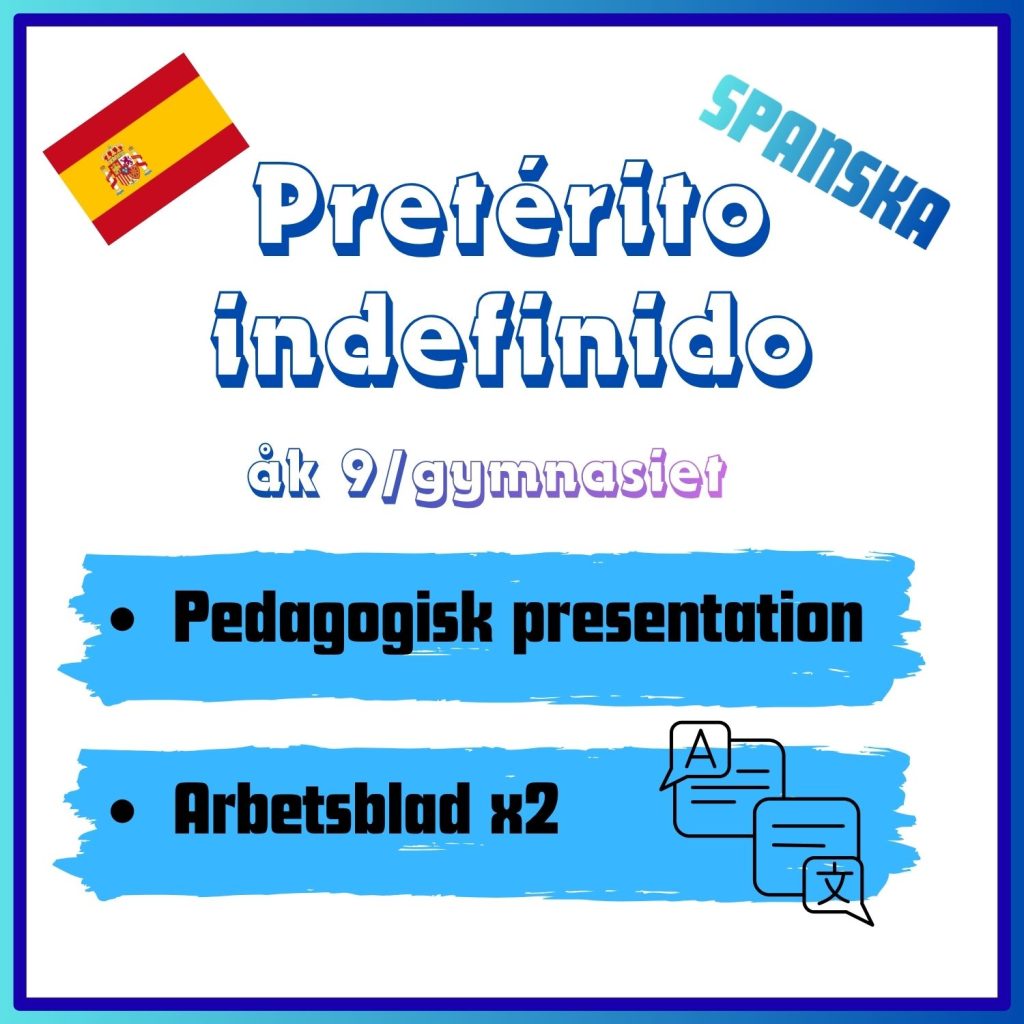 SPANSKA

Pretérito indefinido

åk 9/gymnasiet

• Pedagogisk presentation

• Arbetsblad x2

A

文